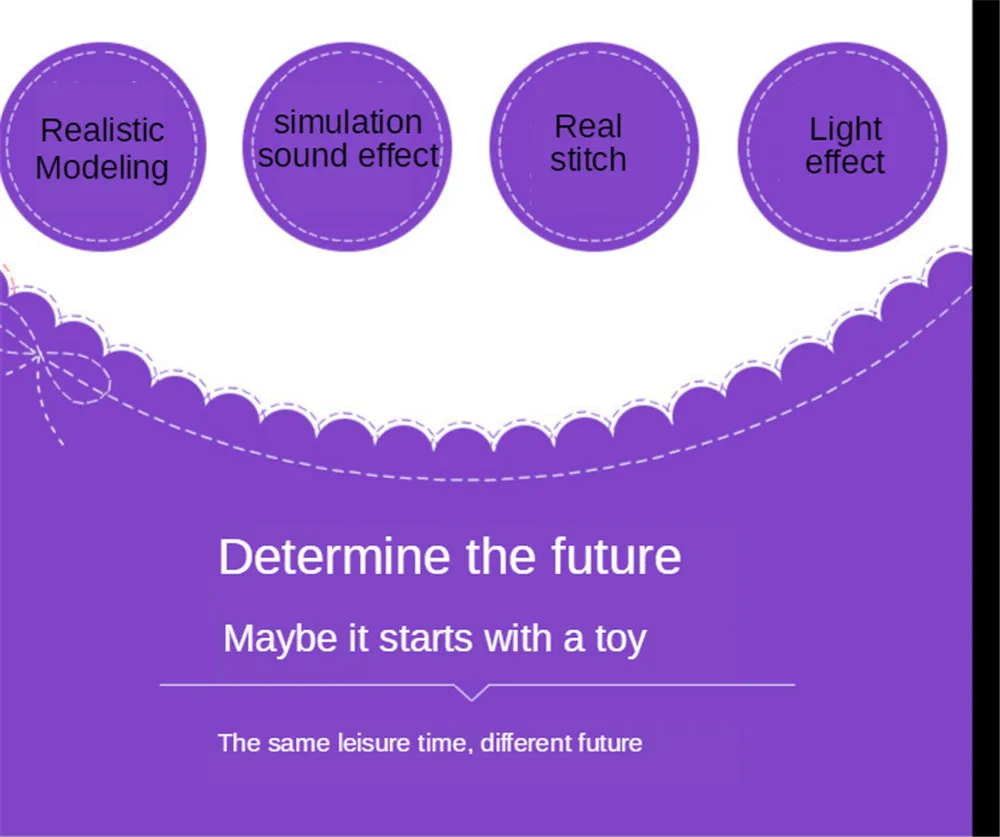 Realistic Modeling

simulation sound effect

Real stitch

Light effect

Determine the future

Maybe it starts with a toy

The same leisure time, different future